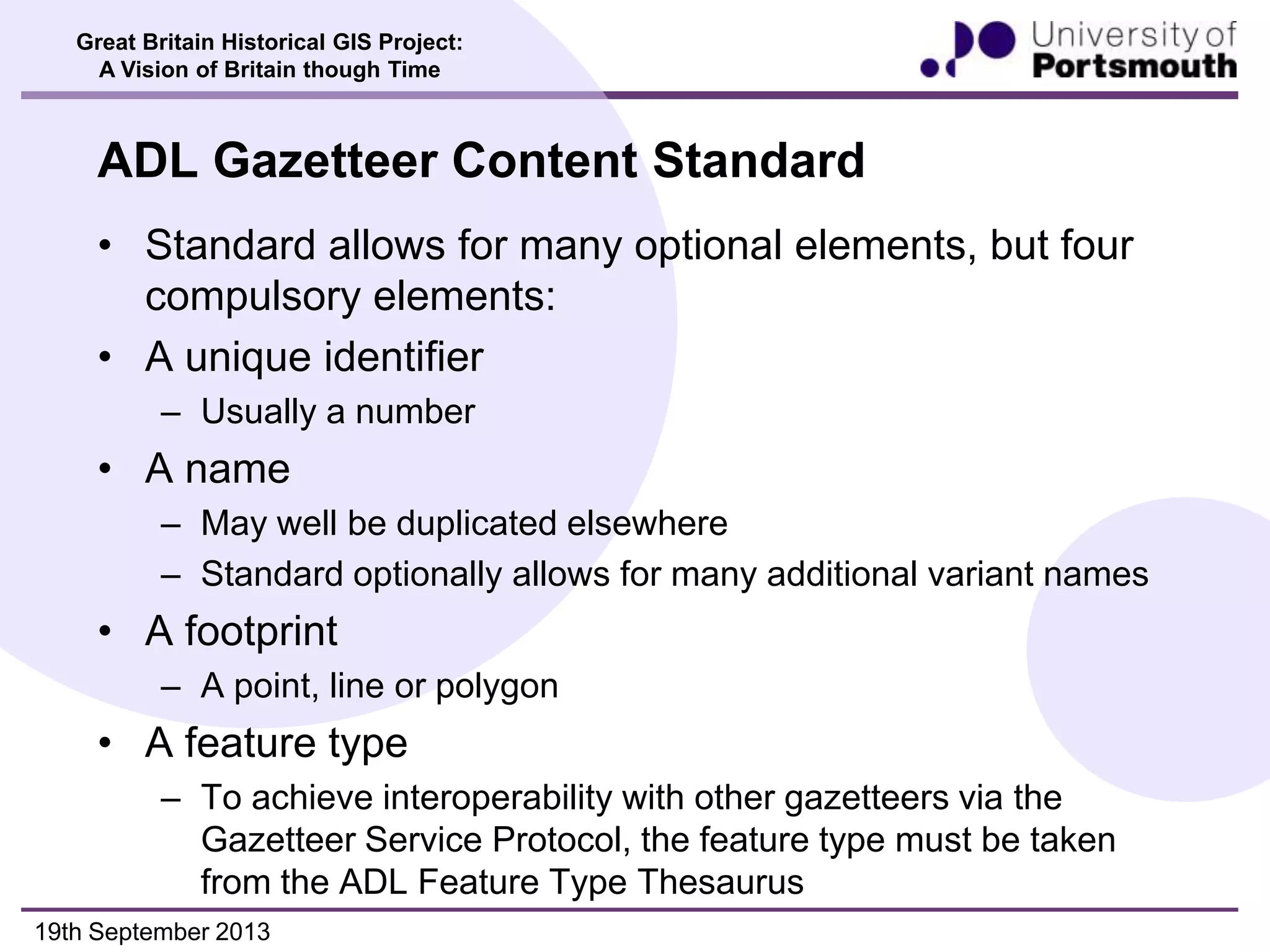 Great Britain Historical GIS Project:
A Vision of Britain though Time

University of
Portsmouth

ADL Gazetteer Content Standard

• Standard allows for many optional elements, but four compulsory elements:
• A unique identifier
– Usually a number
• A name
– May well be duplicated elsewhere
– Standard optionally allows for many additional variant names
• A footprint
– A point, line or polygon
• A feature type
– To achieve interoperability with other gazetteers via the Gazetteer Service Protocol, the feature type must be taken from the ADL Feature Type Thesaurus

19th September 2013